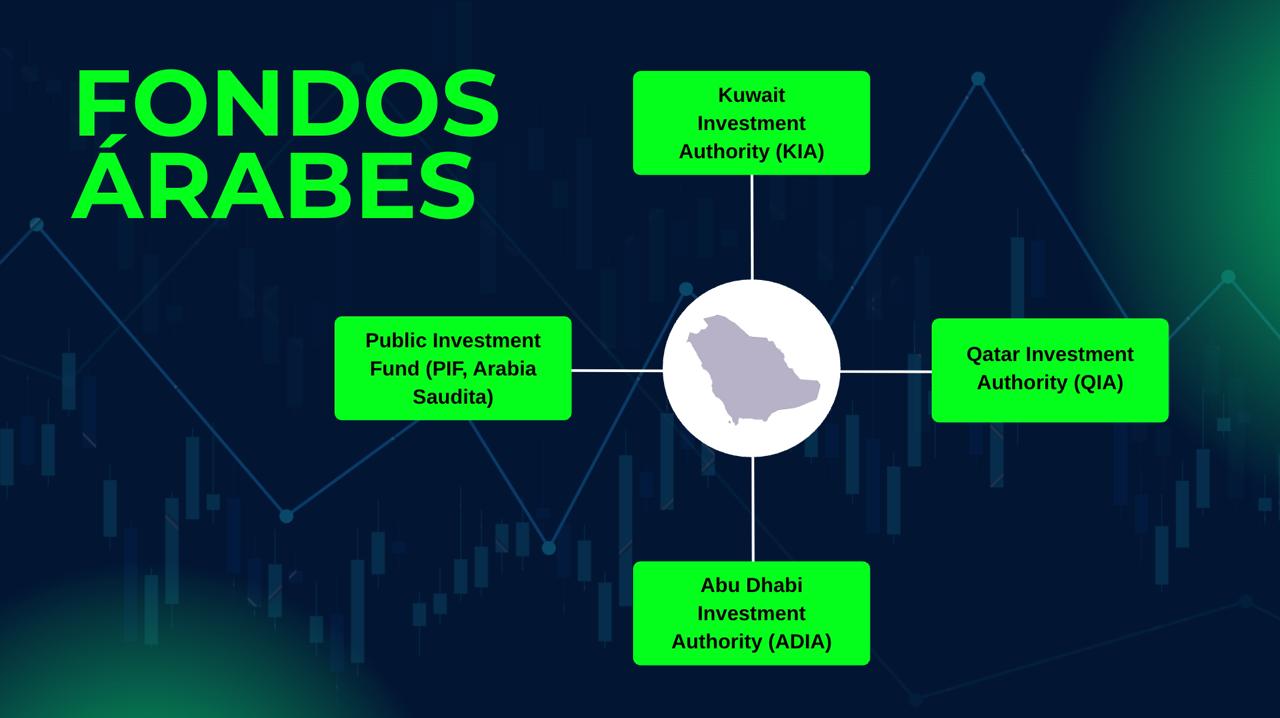 FONDOS ÁRABES

Kuwait Investment Authority (KIA)

Public Investment Fund (PIF, Arabia Saudita)

Qatar Investment Authority (QIA)

Abu Dhabi Investment Authority (ADIA)